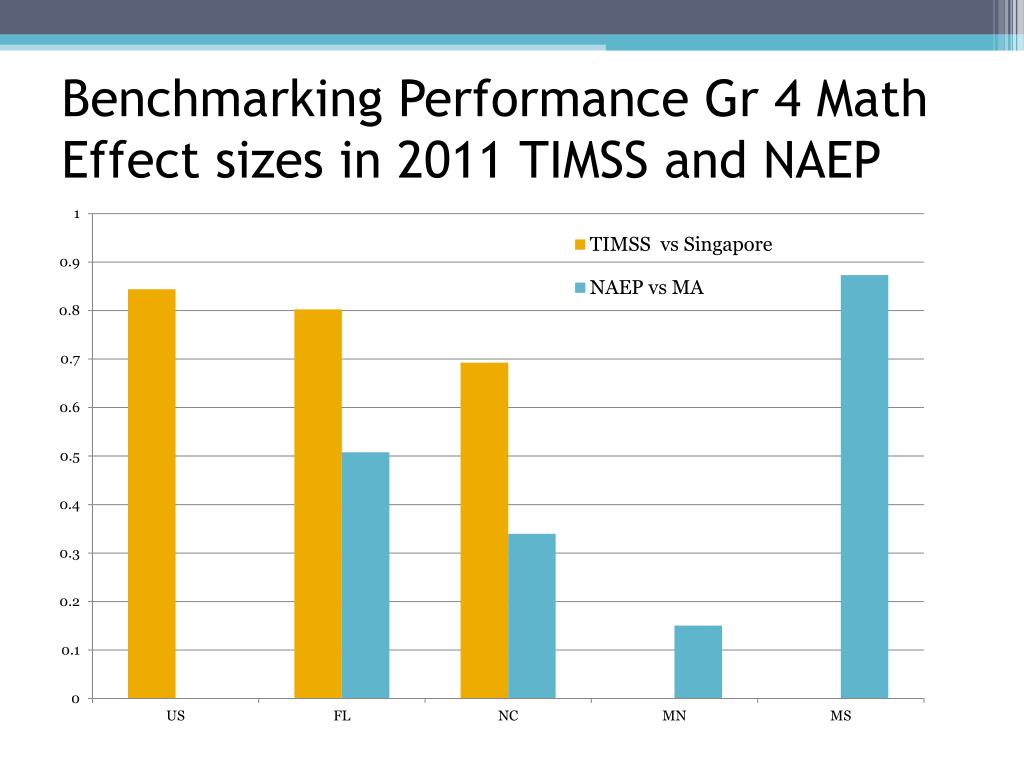 Benchmarking Performance Gr 4 Math
Effect sizes in 2011 TIMSS and NAEP

1
0.9
0.8
0.7
0.6
0.5
0.4
0.3
0.2
0.1
0

TIMSS vs Singapore
NAEP vs MA

US
FL
NC
MN
MS